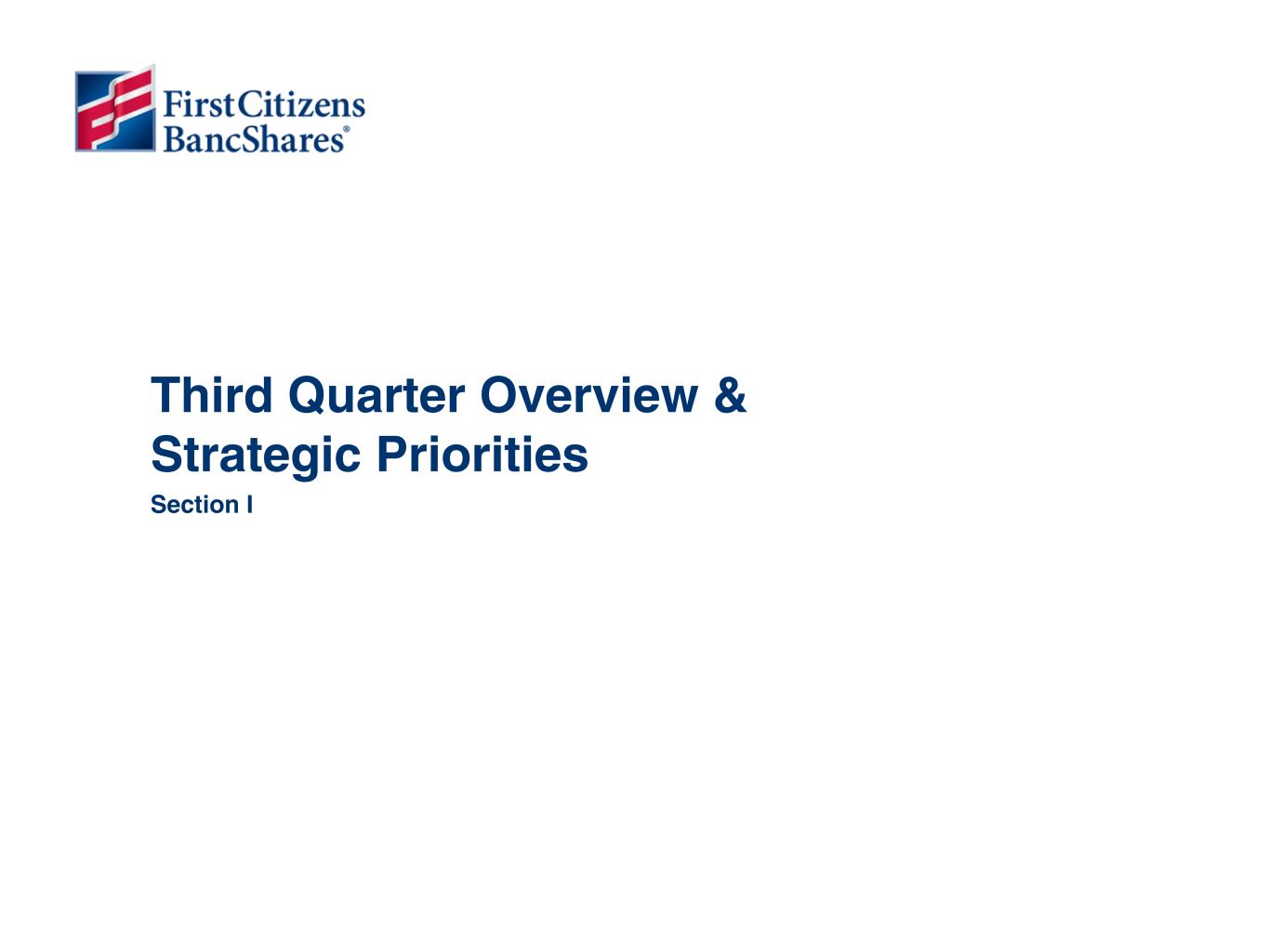 First Citizens BancShares®

Third Quarter Overview & Strategic Priorities

Section I